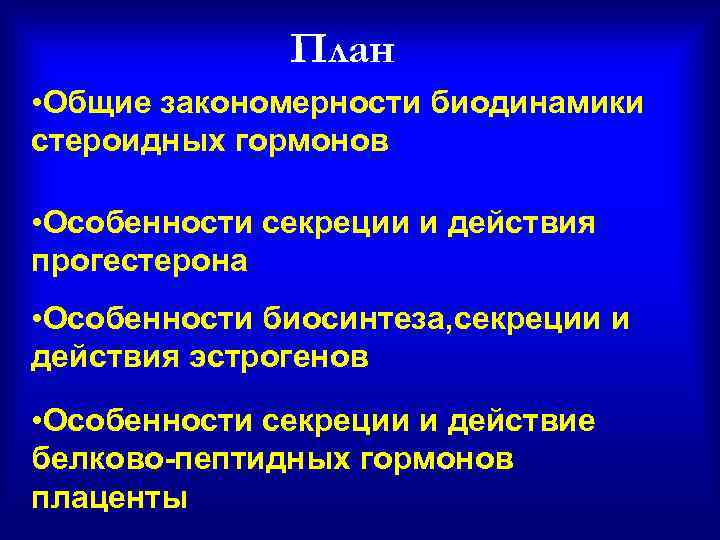 План

•Общие закономерности биодинамики стероидных гормонов

•Особенности секреции и действия прогестерона

•Особенности биосинтеза,секреции и действия эстрогенов

•Особенности секреции и действие белково-пептидных гормонов плаценты